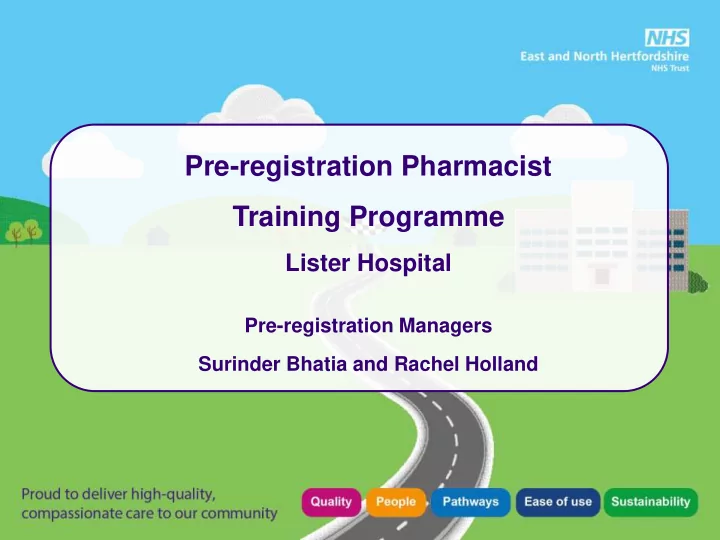 NHS
East and North Hertfordshire
NHS Trust

Pre-registration Pharmacist
Training Programme
Lister Hospital

Pre-registration Managers
Surinder Bhatia and Rachel Holland

Proud to deliver high-quality, compassionate care to our community

Quality People Pathways Ease of use Sustainability